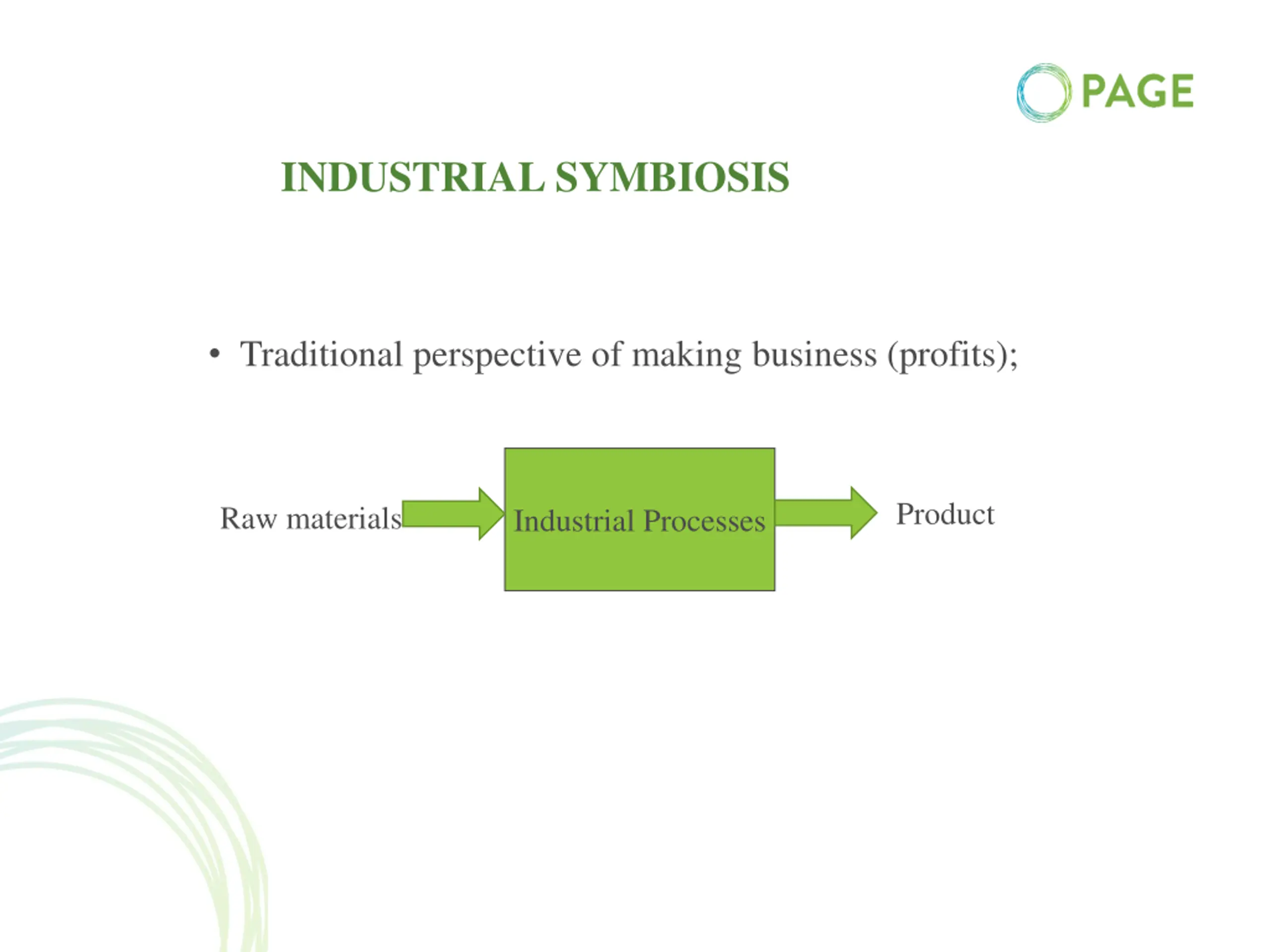 PAGE

INDUSTRIAL SYMBIOSIS

• Traditional perspective of making business (profits);

Raw materials

Industrial Processes

Product